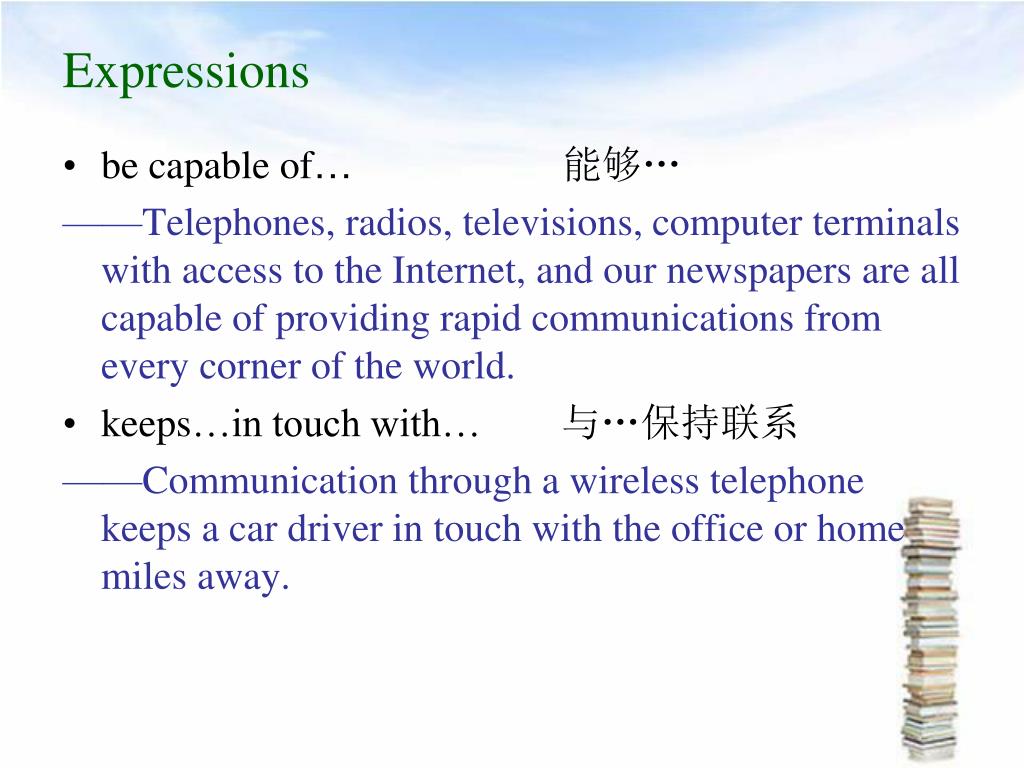 Expressions

• be capable of…　　　　能够…

——Telephones, radios, televisions, computer terminals with access to the Internet, and our newspapers are all capable of providing rapid communications from every corner of the world.

• keeps…in touch with…　　与…保持联系

——Communication through a wireless telephone keeps a car driver in touch with the office or home miles away.